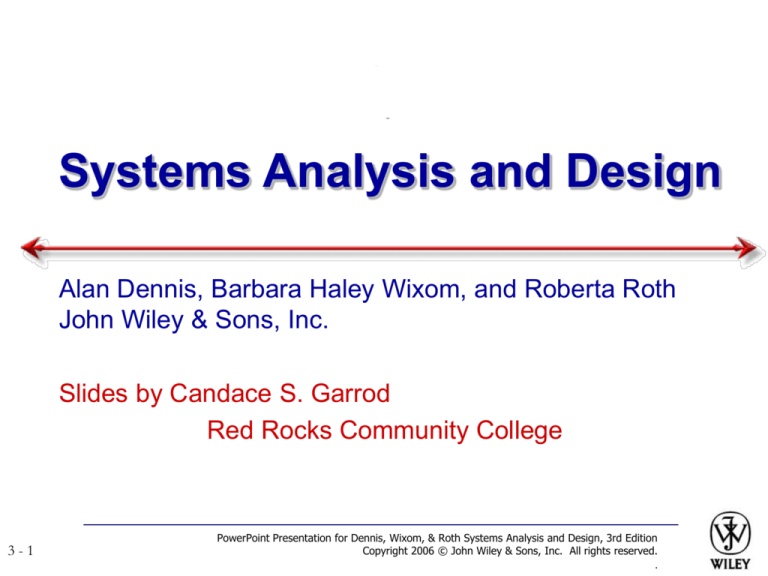 Systems Analysis and Design

Alan Dennis, Barbara Haley Wixom, and Roberta Roth
John Wiley & Sons, Inc.

Slides by Candace S. Garrod
Red Rocks Community College

3 - 1

PowerPoint Presentation for Dennis, Wixom, & Roth Systems Analysis and Design, 3rd Edition
Copyright 2006 © John Wiley & Sons, Inc. All rights reserved.

WILEY